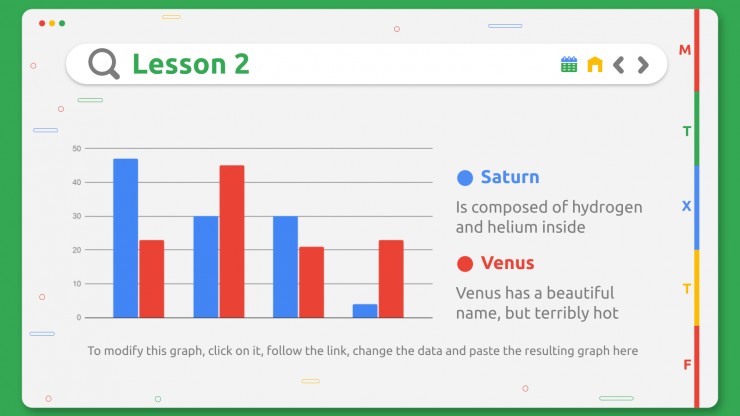 Lesson 2

M
T
X
T
F

50
40
30
20
10
0

Saturn

Is composed of hydrogen and helium inside

Venus

Venus has a beautiful name, but terribly hot

To modify this graph, click on it, follow the link, change the data and paste the resulting graph here